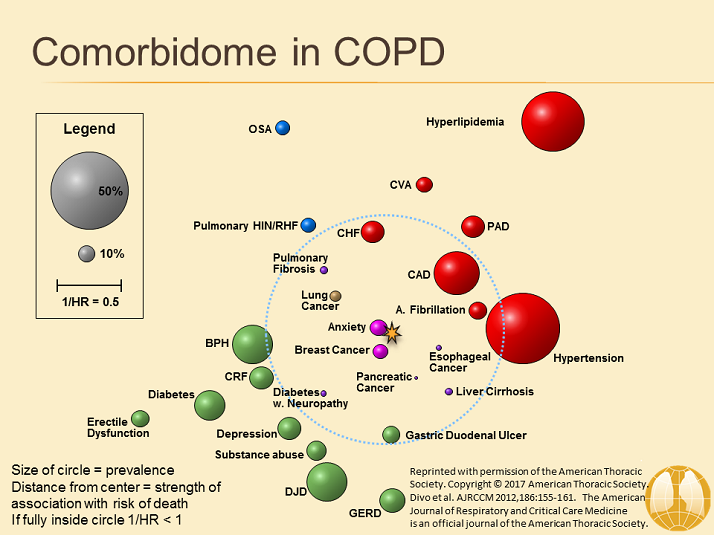 Comorbidome in COPD

Legend

50%

10%

1/HR = 0.5

OSA

Hyperlipidemia

CVA

Pulmonary HIN/RHF

CHF

PAD

Pulmonary Fibrosis

CAD

Lung Cancer

A. Fibrillation

Anxiety

BPH

Breast Cancer

Esophageal Cancer

Hypertension

CRF

Pancreatic Cancer

Diabetes

Diabetes w. Neuropathy

Liver Cirrhosis

Erectile Dysfunction

Depression

Gastric Duodenal Ulcer

Substance abuse

DJD

GERD

Size of circle = prevalence
Distance from center = strength of association with risk of death
If fully inside circle 1/HR < 1

Reprinted with permission of the American Thoracic Society. Copyright © 2017 American Thoracic Society. Divo et al. AJRCCM 2012,186:155-161. The American Journal of Respiratory and Critical Care Medicine is an official journal of the American Thoracic Society.